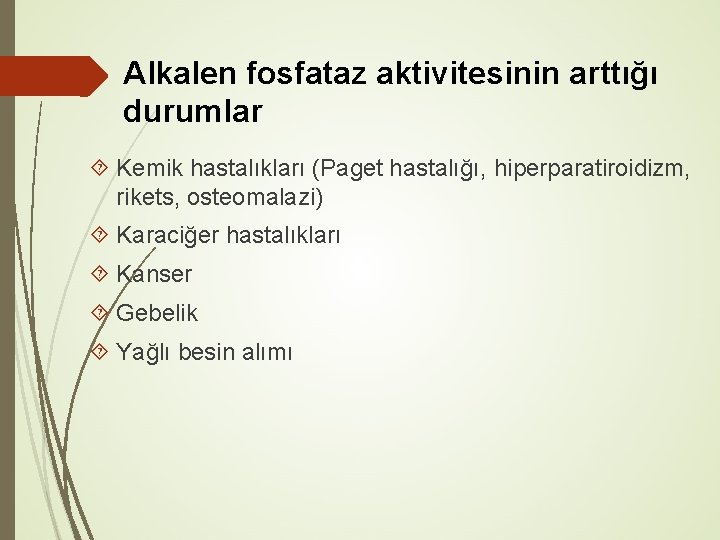 Alkalen fosfataz aktivitesinin arttığı durumlar

Kemik hastalıkları (Paget hastalığı, hiperparatiroidizm, rikets, osteomalazi)

Karaciğer hastalıkları

Kanser

Gebelik

Yağlı besin alımı